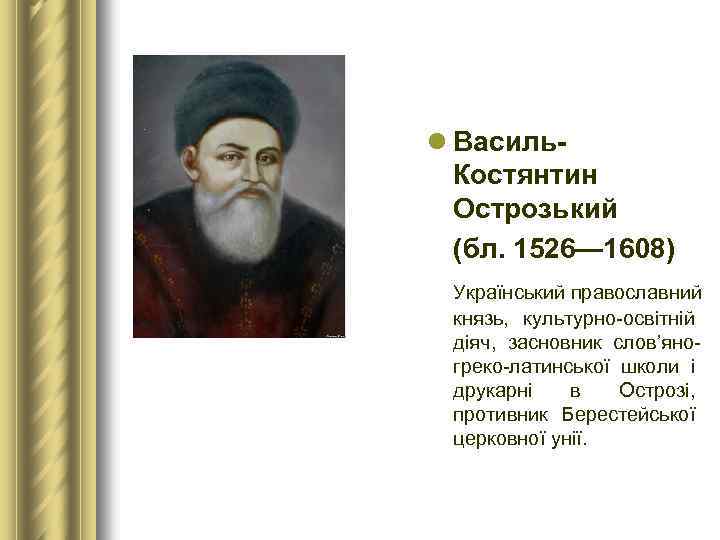 Василь-Костянтин Острозький (бл. 1526—1608)

Український православний князь, культурно-освітній діяч, засновник слов'яно-греко-латинської школи і друкарні в Острозі, противник Берестейської церковної унії.